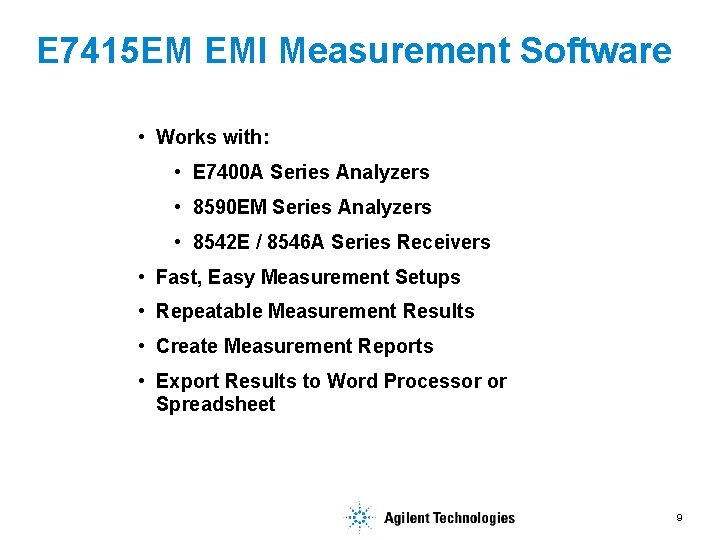 E7415EM EMI Measurement Software

• Works with:
  • E7400A Series Analyzers
  • 8590EM Series Analyzers
  • 8542E / 8546A Series Receivers
• Fast, Easy Measurement Setups
• Repeatable Measurement Results
• Create Measurement Reports
• Export Results to Word Processor or Spreadsheet

Agilent Technologies

9